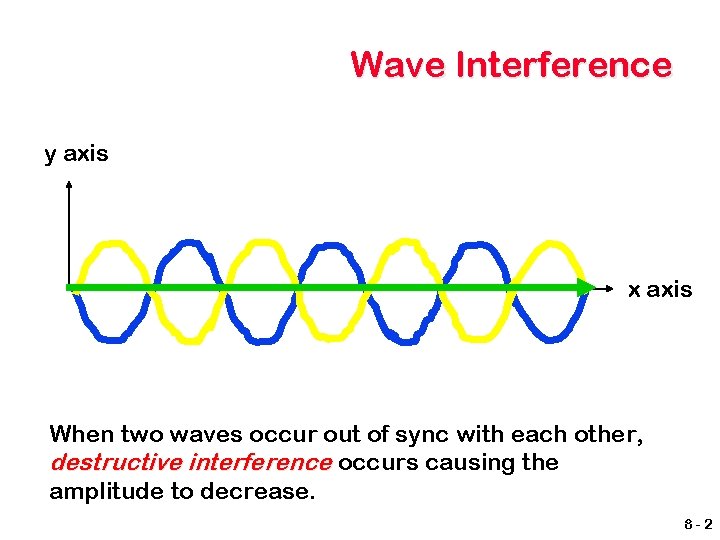 Wave Interference

y axis

x axis

When two waves occur out of sync with each other, destructive interference occurs causing the amplitude to decrease.

8 - 2